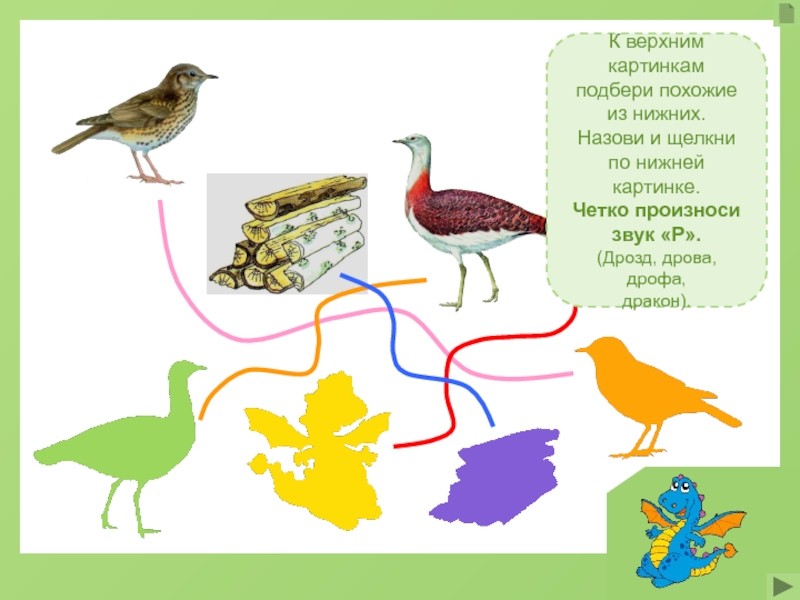 К верхним картинкам подбери похожие из нижних. Назови и щелкни по нижней картинке.
Четко произноси звук «Р».
(Дрозд, дрова, дрофа, дракон).